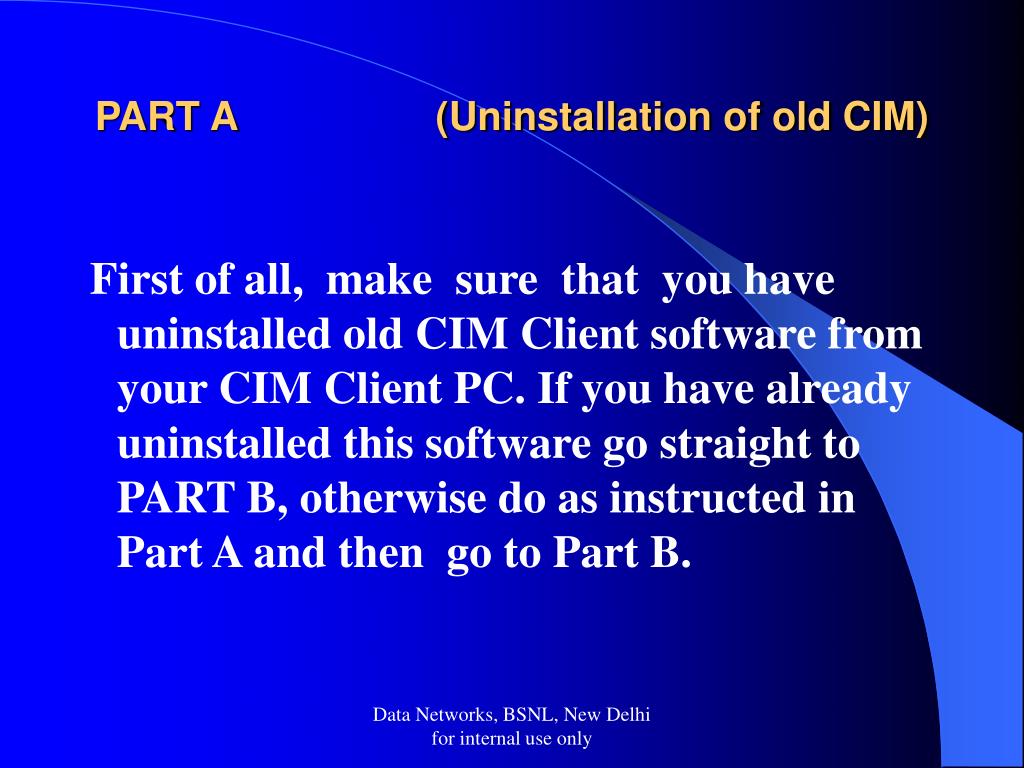 PART A (Uninstallation of old CIM)

First of all, make sure that you have uninstalled old CIM Client software from your CIM Client PC. If you have already uninstalled this software go straight to PART B, otherwise do as instructed in Part A and then go to Part B.

Data Networks, BSNL, New Delhi
for internal use only